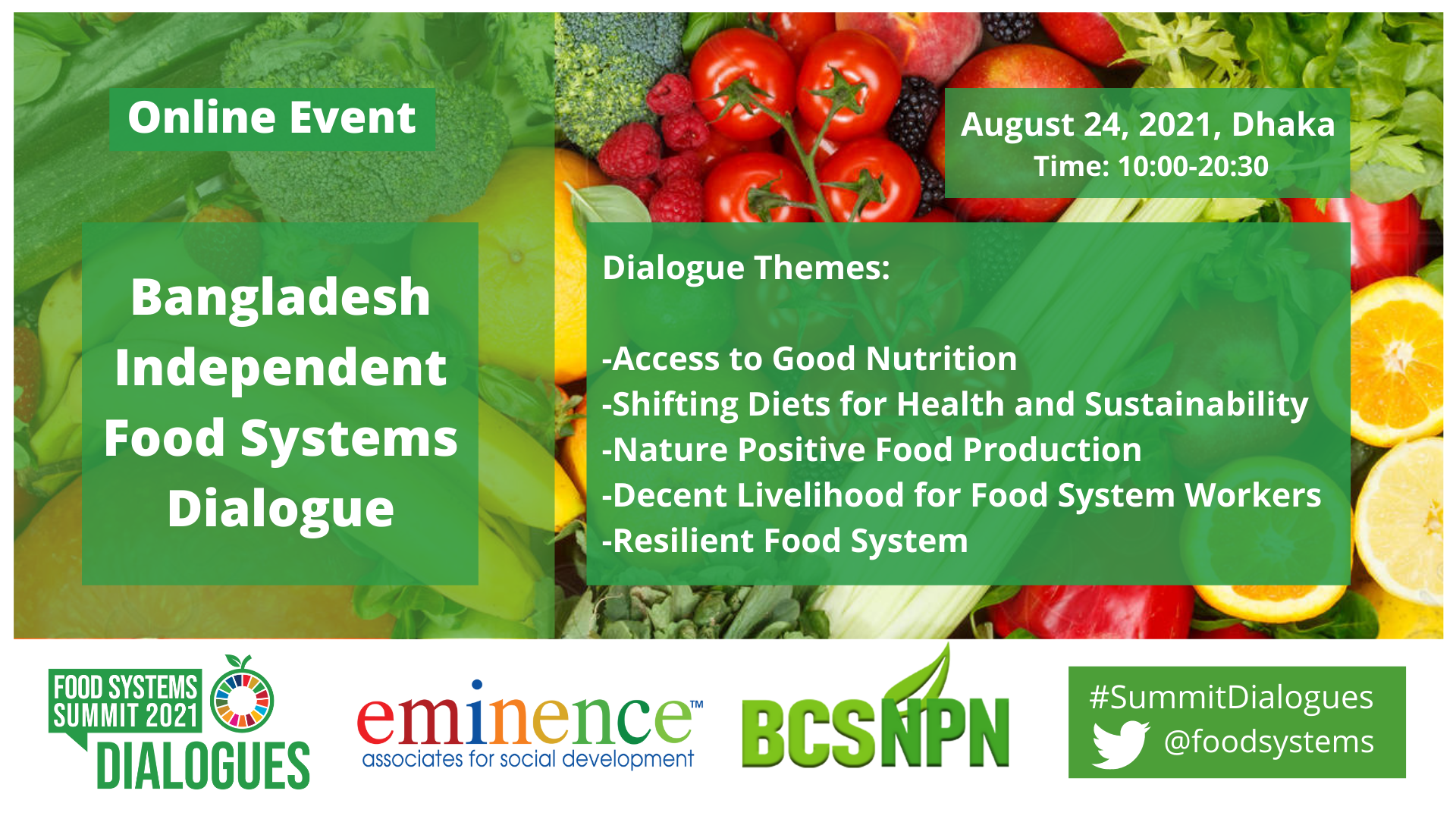 Online Event

August 24, 2021, Dhaka
Time: 10:00-20:30

Bangladesh Independent Food Systems Dialogue

Dialogue Themes:

-Access to Good Nutrition
-Shifting Diets for Health and Sustainability
-Nature Positive Food Production
-Decent Livelihood for Food System Workers
-Resilient Food System

FOOD SYSTEMS SUMMIT 2021 DIALOGUES

eminence™
associates for social development

BCSNPN

#SummitDialogues
@foodsystems